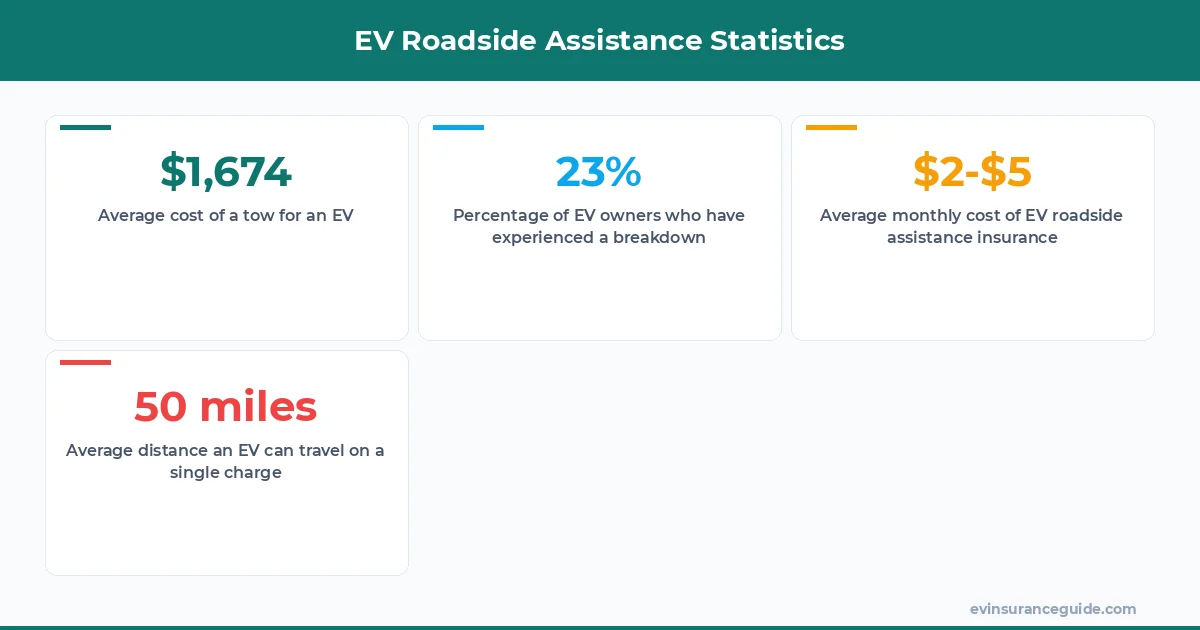 EV Roadside Assistance Statistics

$1,674

Average cost of a tow for an EV

23%

Percentage of EV owners who have experienced a breakdown

$2-$5

Average monthly cost of EV roadside assistance insurance

50 miles

Average distance an EV can travel on a single charge

evinsuranceguide.com